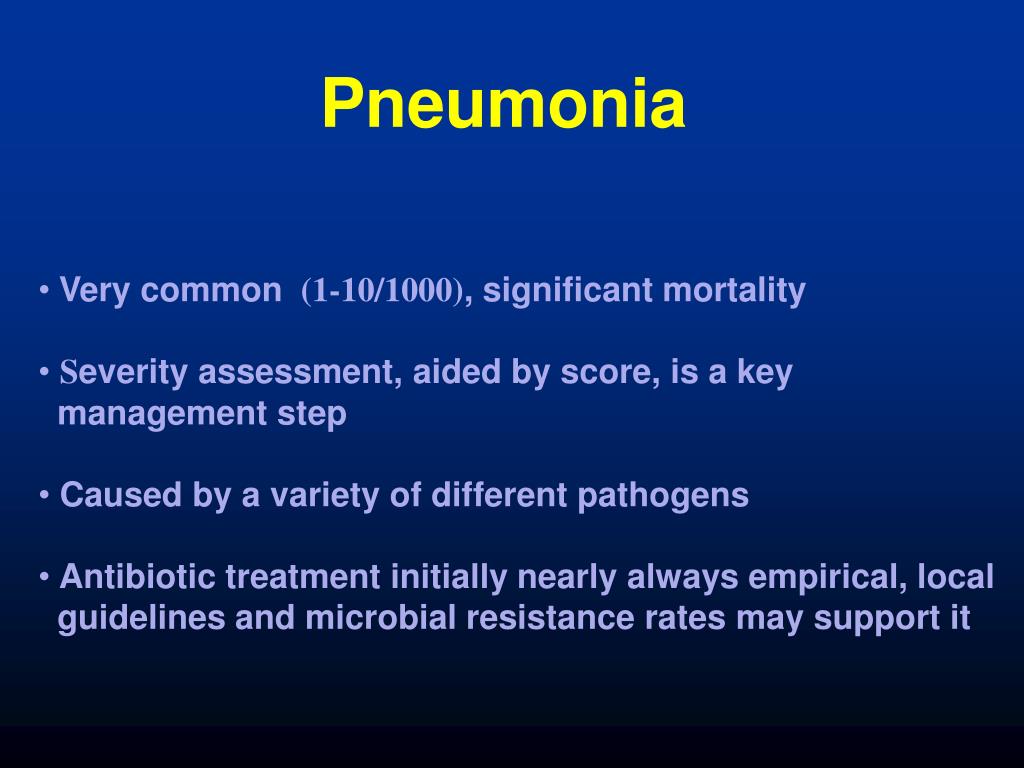 Pneumonia

• Very common (1-10/1000), significant mortality

• Severity assessment, aided by score, is a key management step

• Caused by a variety of different pathogens

• Antibiotic treatment initially nearly always empirical, local guidelines and microbial resistance rates may support it